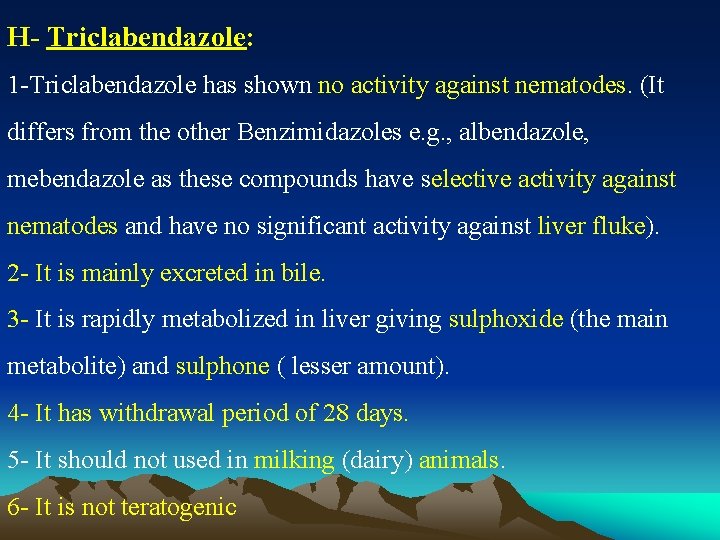 H- Triclabendazole:

1-Triclabendazole has shown no activity against nematodes. (It differs from the other Benzimidazoles e.g., albendazole, mebendazole as these compounds have selective activity against nematodes and have no significant activity against liver fluke).

2- It is mainly excreted in bile.

3- It is rapidly metabolized in liver giving sulphoxide (the main metabolite) and sulphone ( lesser amount).

4- It has withdrawal period of 28 days.

5- It should not used in milking (dairy) animals.

6- It is not teratogenic